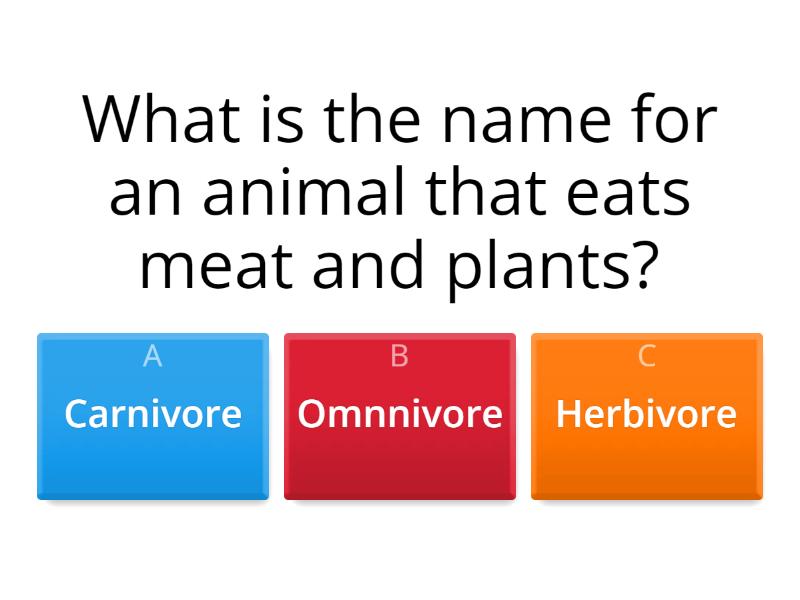 What is the name for an animal that eats meat and plants?

A
Carnivore

B
Omnnivore

C
Herbivore